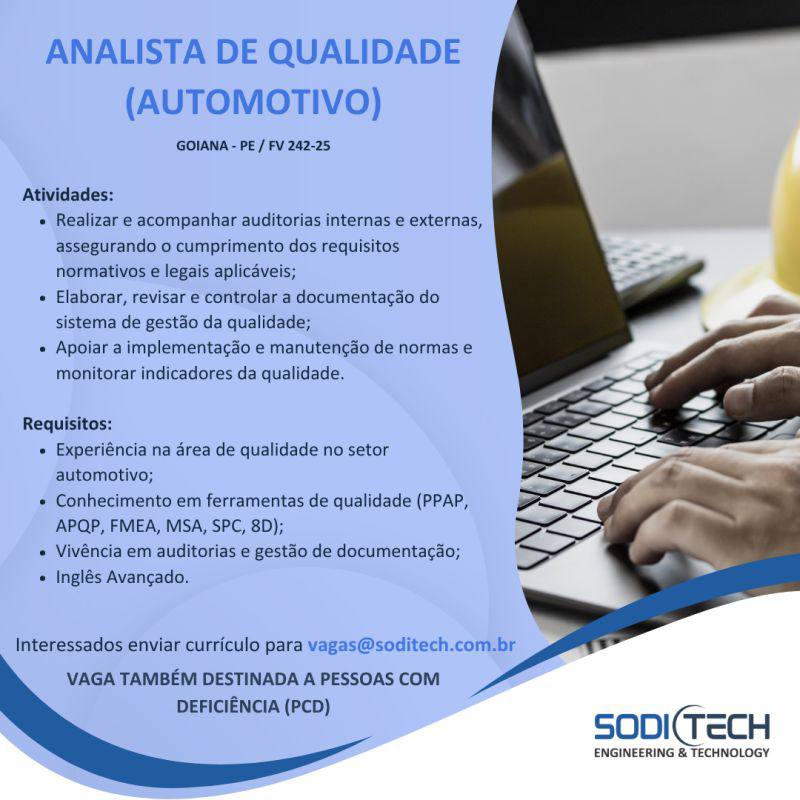 ANALISTA DE QUALIDADE
(AUTOMOTIVO)

GOIANA - PE / FV 242-25

Atividades:
• Realizar e acompanhar auditorias internas e externas, assegurando o cumprimento dos requisitos normativos e legais aplicáveis;
• Elaborar, revisar e controlar a documentação do sistema de gestão da qualidade;
• Apoiar a implementação e manutenção de normas e monitorar indicadores da qualidade.

Requisitos:
• Experiência na área de qualidade no setor automotivo;
• Conhecimento em ferramentas de qualidade (PPAP, APQP, FMEA, MSA, SPC, 8D);
• Vivência em auditorias e gestão de documentação;
• Inglês Avançado.

Interessados enviar currículo para vagas@soditech.com.br

VAGA TAMBÉM DESTINADA A PESSOAS COM DEFICIÊNCIA (PCD)

SODITECH
ENGINEERING & TECHNOLOGY